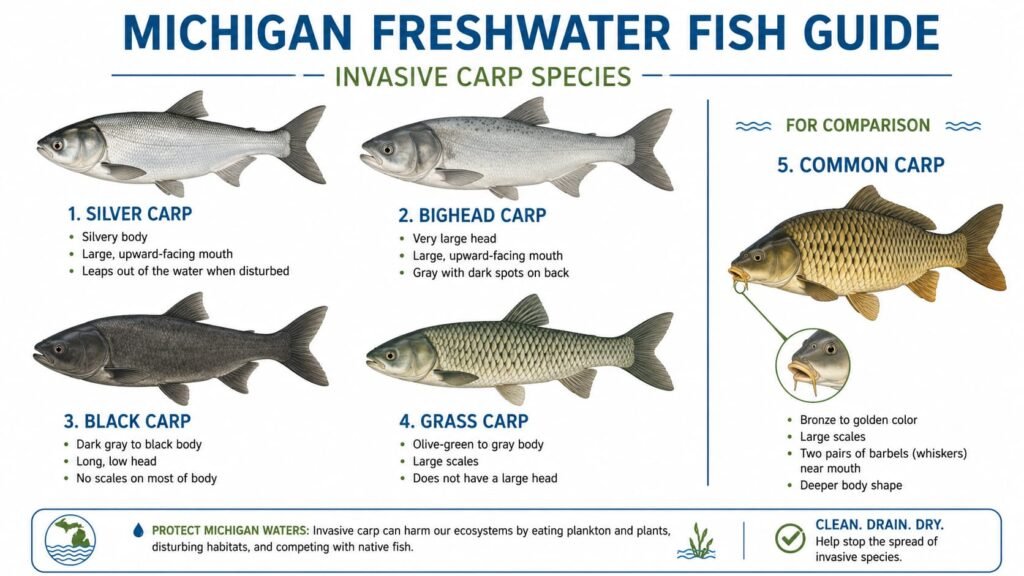 MICHIGAN FRESHWATER FISH GUIDE

INVASIVE CARP SPECIES

1. SILVER CARP
- Silvery body
- Large, upward-facing mouth
- Leaps out of the water when disturbed

2. BIGHEAD CARP
- Very large head
- Large, upward-facing mouth
- Gray with dark spots on back

3. BLACK CARP
- Dark gray to black body
- Long, low head
- No scales on most of body

4. GRASS CARP
- Olive-green to gray body
- Large scales
- Does not have a large head

FOR COMPARISON

5. COMMON CARP
- Bronze to golden color
- Large scales
- Two pairs of barbels (whiskers) near mouth
- Deeper body shape

PROTECT MICHIGAN WATERS: Invasive carp can harm our ecosystems by eating plankton and plants, disturbing habitats, and competing with native fish.

CLEAN. DRAIN. DRY.
Help stop the spread of invasive species.